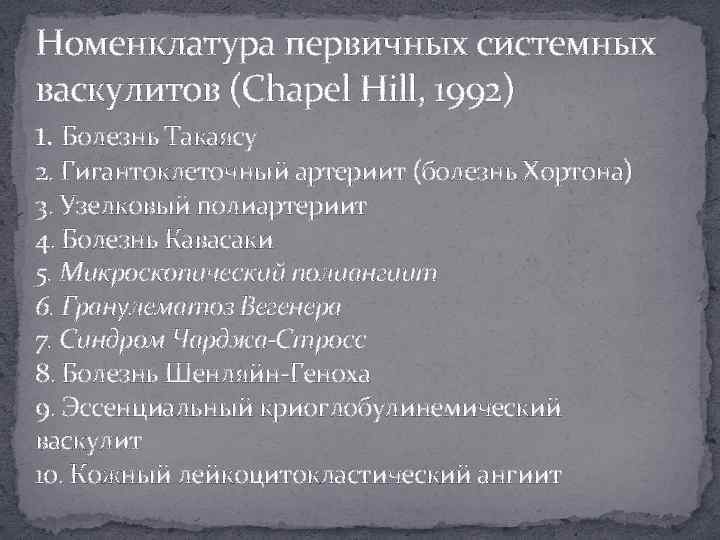 Номенклатура первичных системных васкулитов (Chapel Hill, 1992)

1. Болезнь Такаясу
2. Гигантоклеточный артериит (болезнь Хортона)
3. Узелковый полиартериит
4. Болезнь Кавасаки
5. Микроскопический полиангиит
6. Гранулематоз Вегенера
7. Синдром Чарджа-Стросс
8. Болезнь Шенляйн-Геноха
9. Эссенциальный криоглобулинемический васкулит
10. Кожный лейкоцитокластический ангиит